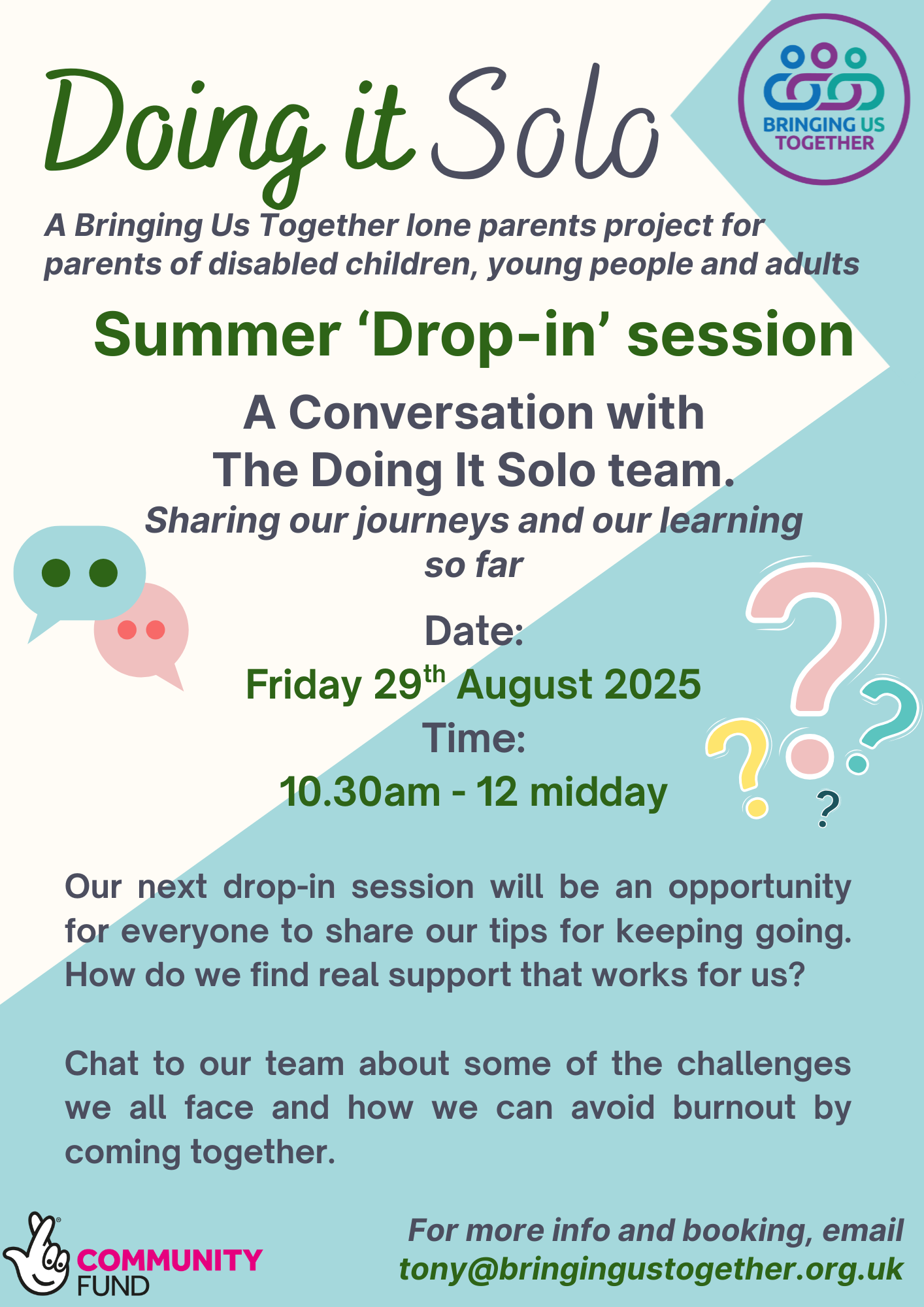 Doing it Solo

BRINGING US TOGETHER

A Bringing Us Together lone parents project for parents of disabled children, young people and adults

Summer ‘Drop-in’ session

A Conversation with The Doing It Solo team.

Sharing our journeys and our learning so far

Date:

Friday 29$^{th}$ August 2025

Time:

10.30am - 12 midday

Our next drop-in session will be an opportunity for everyone to share our tips for keeping going. How do we find real support that works for us?

Chat to our team about some of the challenges we all face and how we can avoid burnout by coming together.

COMMUNITY FUND

For more info and booking, email tony@bringingustogether.org.uk